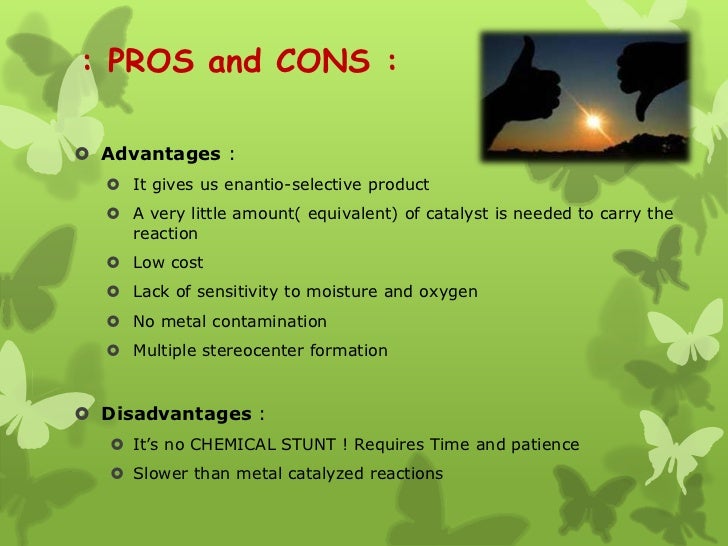 : PROS and CONS :

Advantages :

It gives us enantio-selective product

A very little amount( equivalent) of catalyst is needed to carry the reaction

Low cost

Lack of sensitivity to moisture and oxygen

No metal contamination

Multiple stereocenter formation

Disadvantages :

It's no CHEMICAL STUNT ! Requires Time and patience

Slower than metal catalyzed reactions